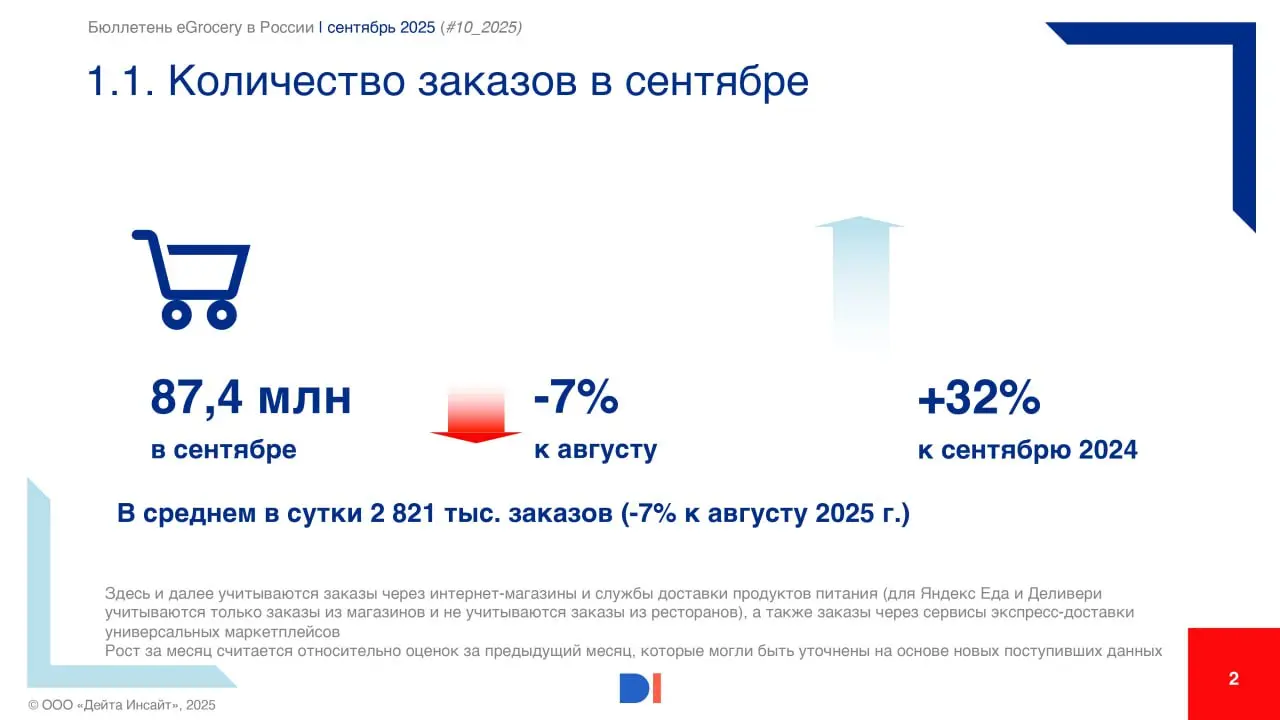 Бюллетень eGrocery в России I сентябрь 2025 (#10_2025)

1.1. Количество заказов в сентябре

87,4 млн
в сентябре

-7%
к августу

+32%
к сентябрю 2024

В среднем в сутки 2 821 тыс. заказов (-7% к августу 2025 г.)

Здесь и далее учитываются заказы через интернет-магазины и службы доставки продуктов питания (для Яндекс Еда и Деливери учитываются только заказы из магазинов и не учитываются заказы из ресторанов), а также заказы через сервисы экспресс-доставки универсальных маркетплейсов
Рост за месяц считается относительно оценок за предыдущий месяц, которые могли быть уточнены на основе новых поступивших данных

© ООО «Дейта Инсайт», 2025

DI

2